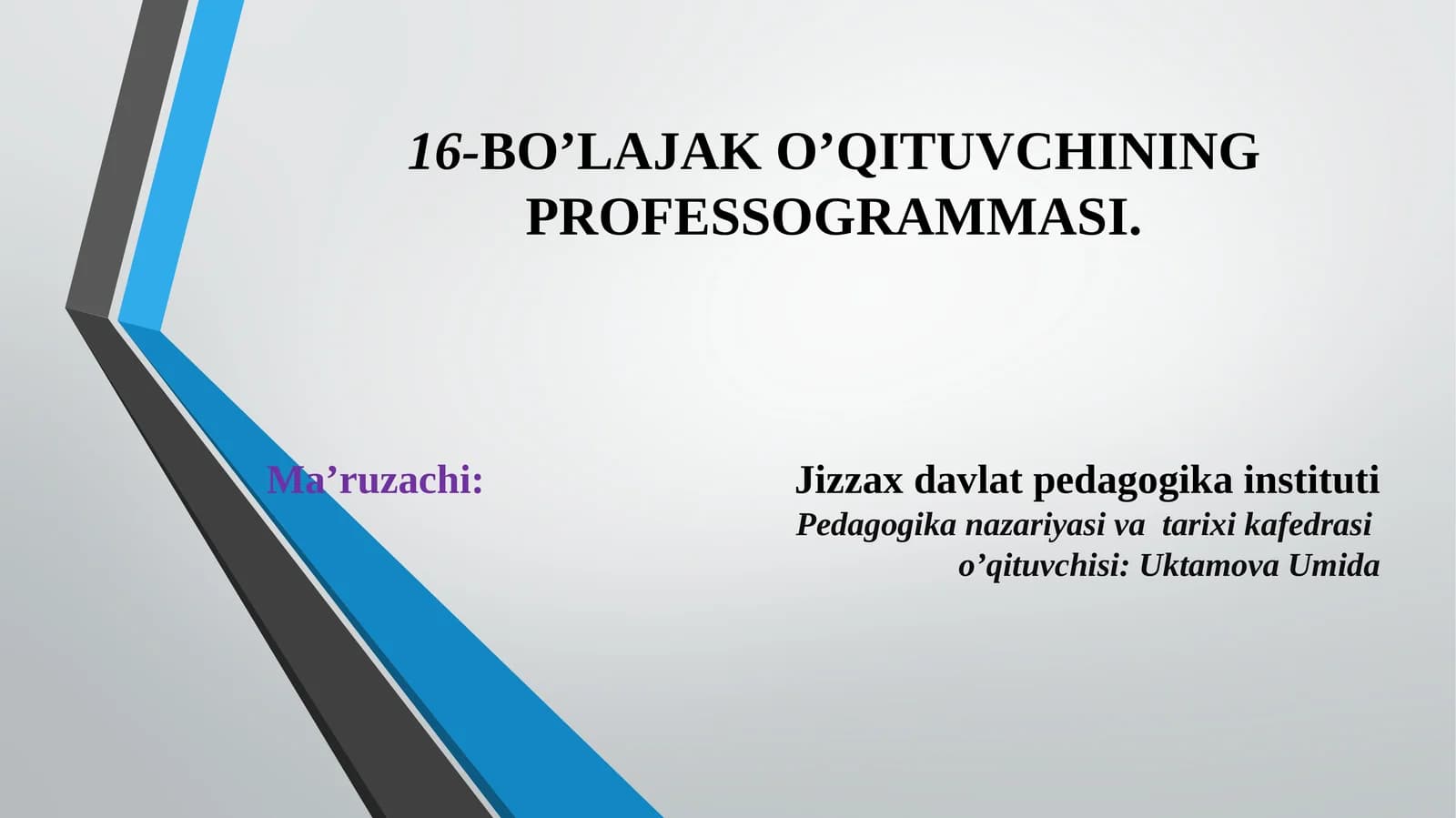 16-BO’LAJAK O’QITUVCHINING PROFESSOGRAMMASI.

Ma’ruzachi:

Jizzax davlat pedagogika instituti
Pedagogika nazariyasi va tarixi kafedrasi o’qituvchisi: Uktamova Umida